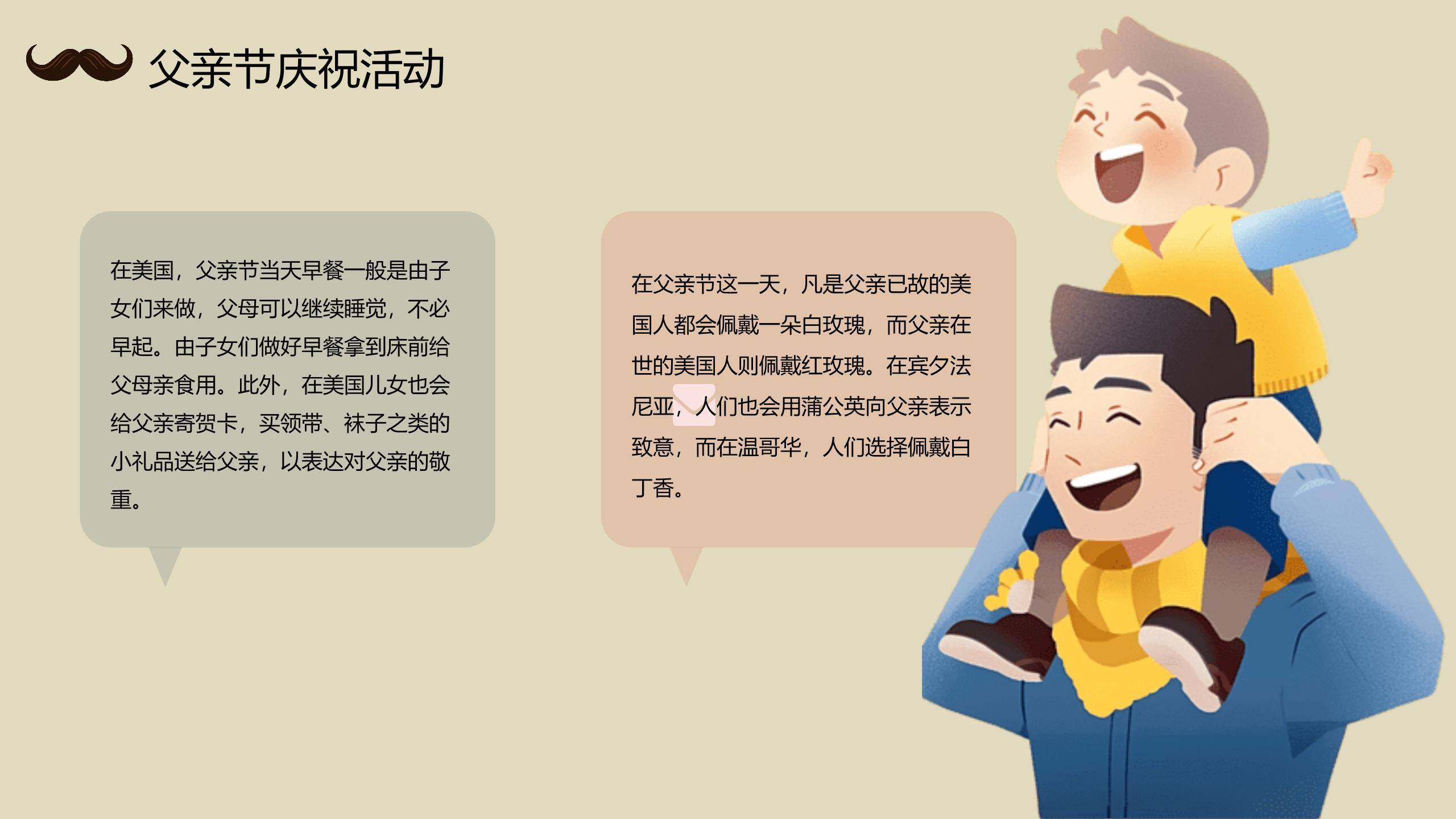 父亲节庆祝活动

在美国，父亲节当天早餐一般是由子女们来做，父母可以继续睡觉，不必早起。由子女们做好早餐拿到床前给父母亲食用。此外，在美国儿女也会给父亲寄贺卡，买领带、袜子之类的小礼品送给父亲，以表达对父亲的敬重。

在父亲节这一天，凡是父亲已故的美国人都会佩戴一朵白玫瑰，而父亲在世的美国人则佩戴红玫瑰。在宾夕法尼亚，人们也会用蒲公英向父亲表示致意，而在温哥华，人们选择佩戴白丁香。